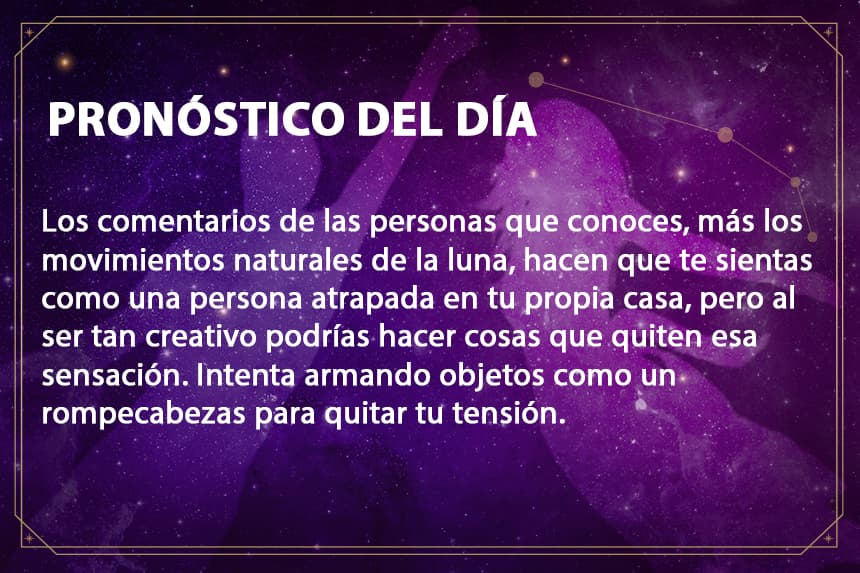 PRONÓSTICO DEL DÍA

Los comentarios de las personas que conoces, más los movimientos naturales de la luna, hacen que te sientas como una persona atrapada en tu propia casa, pero al ser tan creativo podrías hacer cosas que quiten esa sensación. Intenta armando objetos como un rompecabezas para quitar tu tensión.